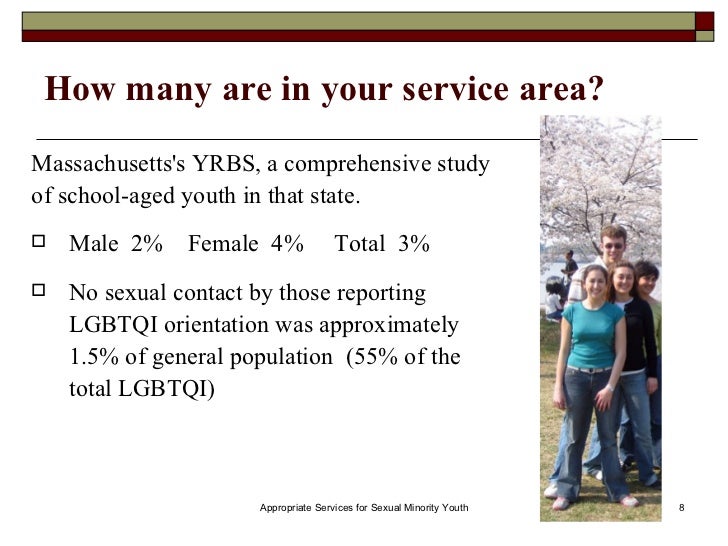 How many are in your service area?

Massachusetts's YRBS, a comprehensive study of school-aged youth in that state.

Male 2% Female 4% Total 3%

No sexual contact by those reporting LGBTQI orientation was approximately 1.5% of general population (55% of the total LGBTQI)

Appropriate Services for Sexual Minority Youth

8